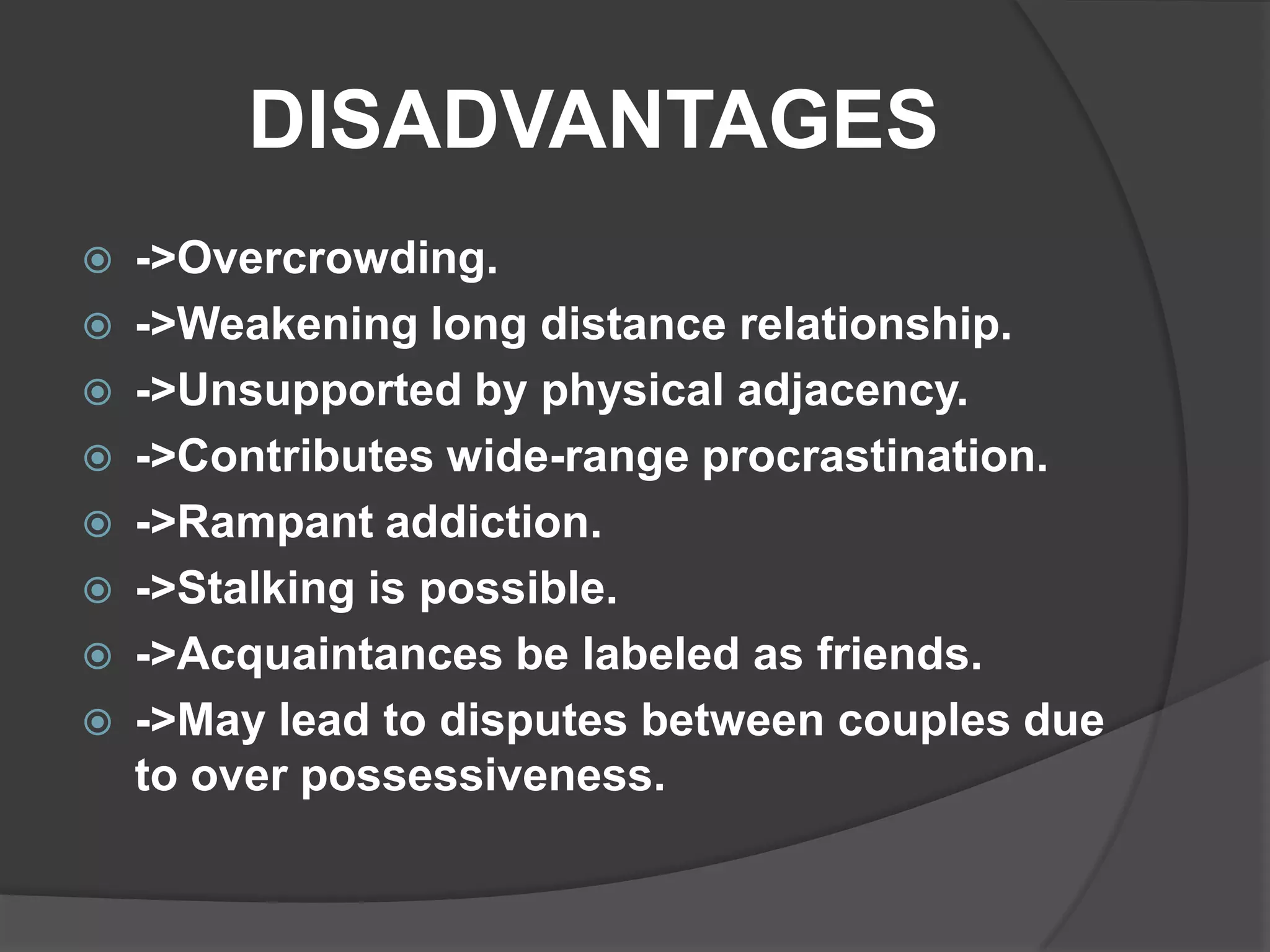 DISADVANTAGES

->Overcrowding.
->Weakening long distance relationship.
->Unsupported by physical adjacency.
->Contributes wide-range procrastination.
->Rampant addiction.
->Stalking is possible.
->Acquaintances be labeled as friends.
->May lead to disputes between couples due to over possessiveness.